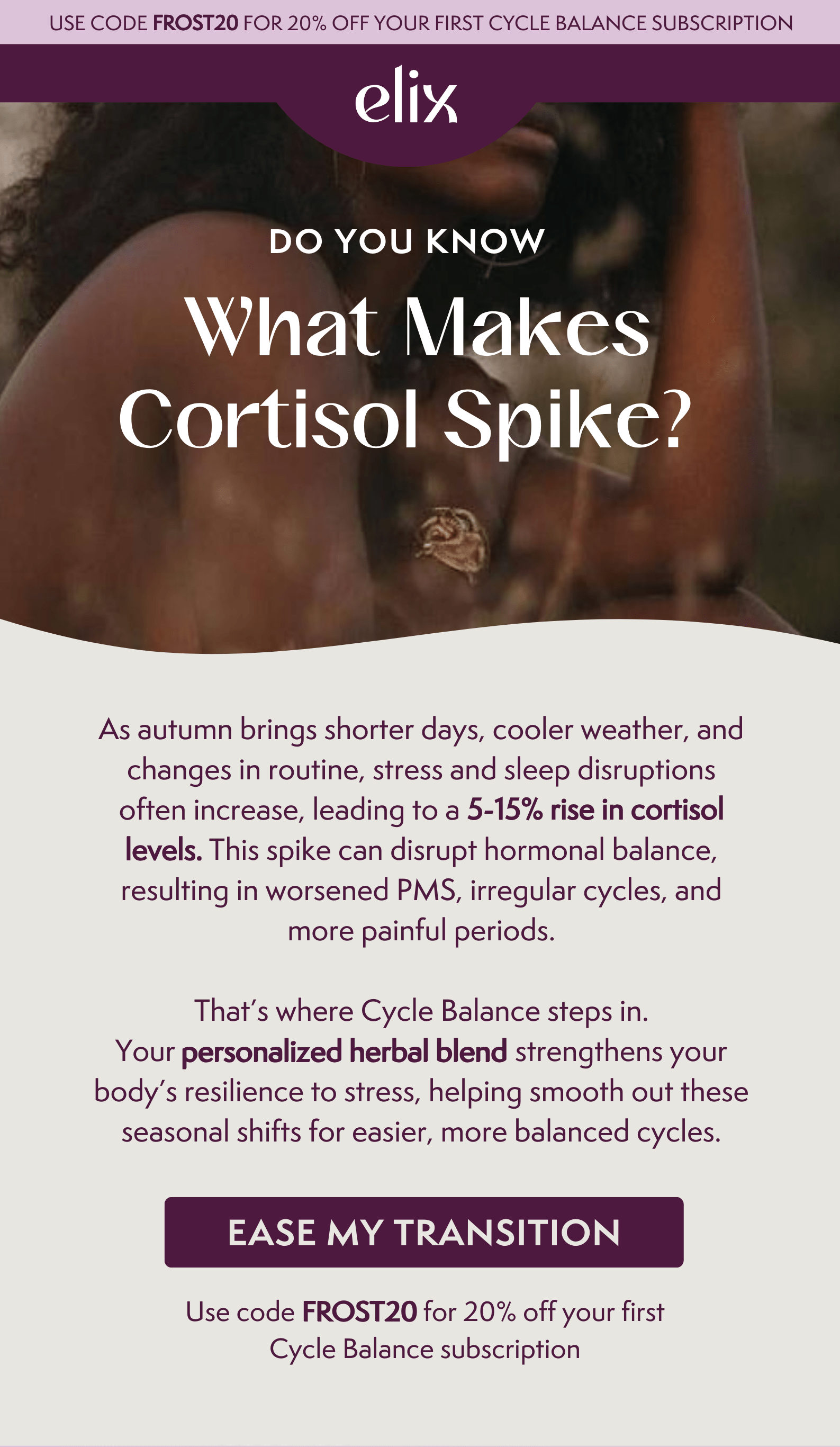 USE CODE FROST20 FOR 20% OFF YOUR FIRST CYCLE BALANCE SUBSCRIPTION

elix

DO YOU KNOW

What Makes Cortisol Spike?

As autumn brings shorter days, cooler weather, and changes in routine, stress and sleep disruptions often increase, leading to a 5-15% rise in cortisol levels. This spike can disrupt hormonal balance, resulting in worsened PMS, irregular cycles, and more painful periods.

That's where Cycle Balance steps in.
Your personalized herbal blend strengthens your body's resilience to stress, helping smooth out these seasonal shifts for easier, more balanced cycles.

EASE MY TRANSITION

Use code FROST20 for 20% off your first Cycle Balance subscription